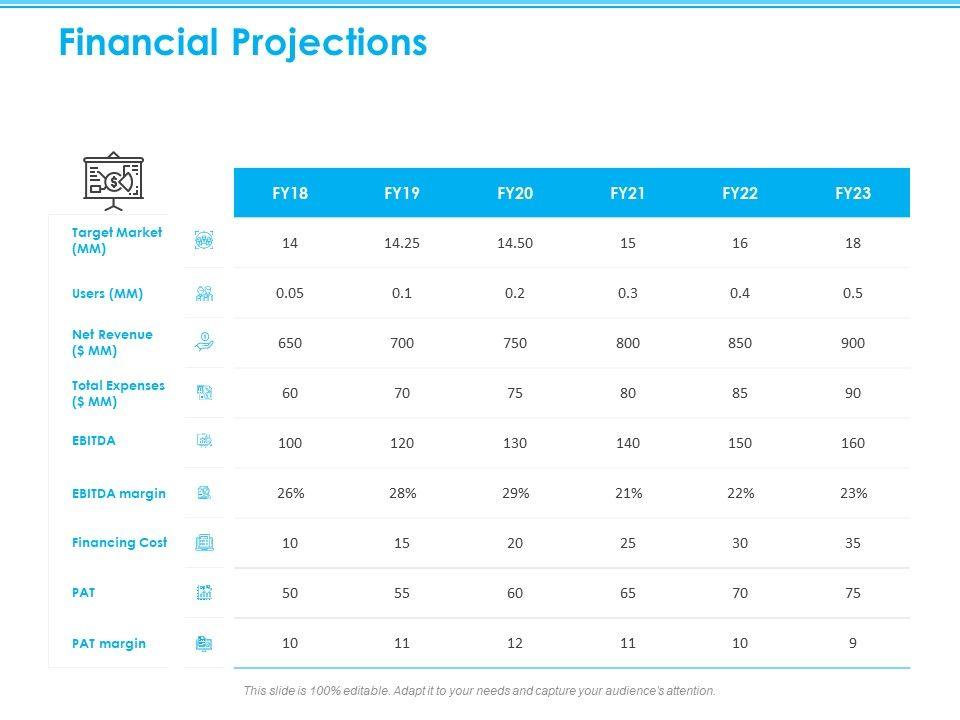 Financial Projections

| | FY18 | FY19 | FY20 | FY21 | FY22 | FY23 |
|---|---|---|---|---|---|---|
| Target Market (MM) | 14 | 14.25 | 14.50 | 15 | 16 | 18 |
| Users (MM) | 0.05 | 0.1 | 0.2 | 0.3 | 0.4 | 0.5 |
| Net Revenue ($ MM) | 650 | 700 | 750 | 800 | 850 | 900 |
| Total Expenses ($ MM) | 60 | 70 | 75 | 80 | 85 | 90 |
| EBITDA | 100 | 120 | 130 | 140 | 150 | 160 |
| EBITDA margin | 26% | 28% | 29% | 21% | 22% | 23% |
| Financing Cost | 10 | 15 | 20 | 25 | 30 | 35 |
| PAT | 50 | 55 | 60 | 65 | 70 | 75 |
| PAT margin | 10 | 11 | 12 | 11 | 10 | 9 |

This slide is 100% editable. Adapt it to your needs and capture your audience's attention.